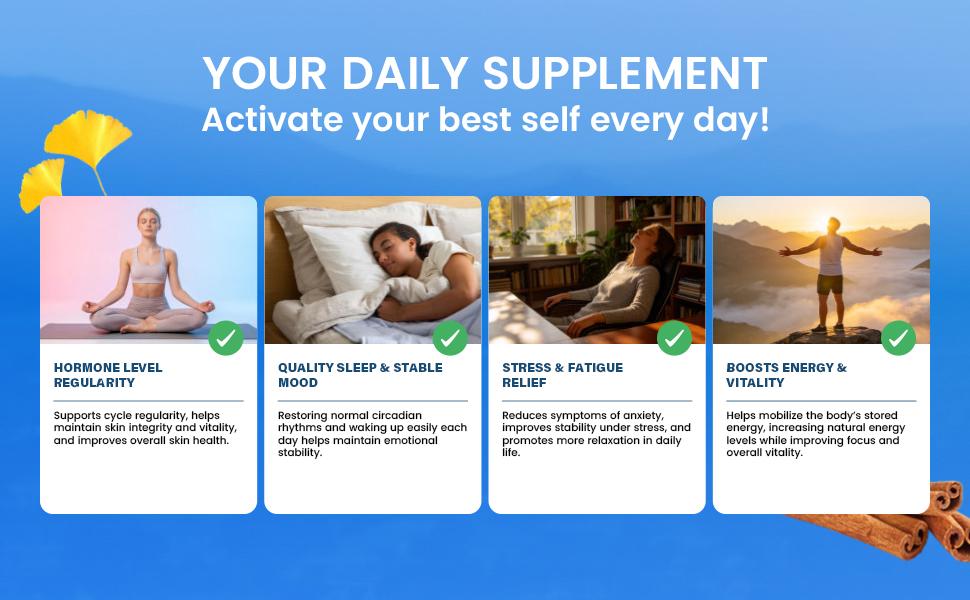 YOUR DAILY SUPPLEMENT
Activate your best self every day!

HORMONE LEVEL REGULARITY

Supports cycle regularity, helps maintain skin integrity and vitality, and improves overall skin health.

QUALITY SLEEP & STABLE MOOD

Restoring normal circadian rhythms and waking up easily each day helps maintain emotional stability.

STRESS & FATIGUE RELIEF

Reduces symptoms of anxiety, improves stability under stress, and promotes more relaxation in daily life.

BOOSTS ENERGY & VITALITY

Helps mobilize the body's stored energy, increasing natural energy levels while improving focus and overall vitality.